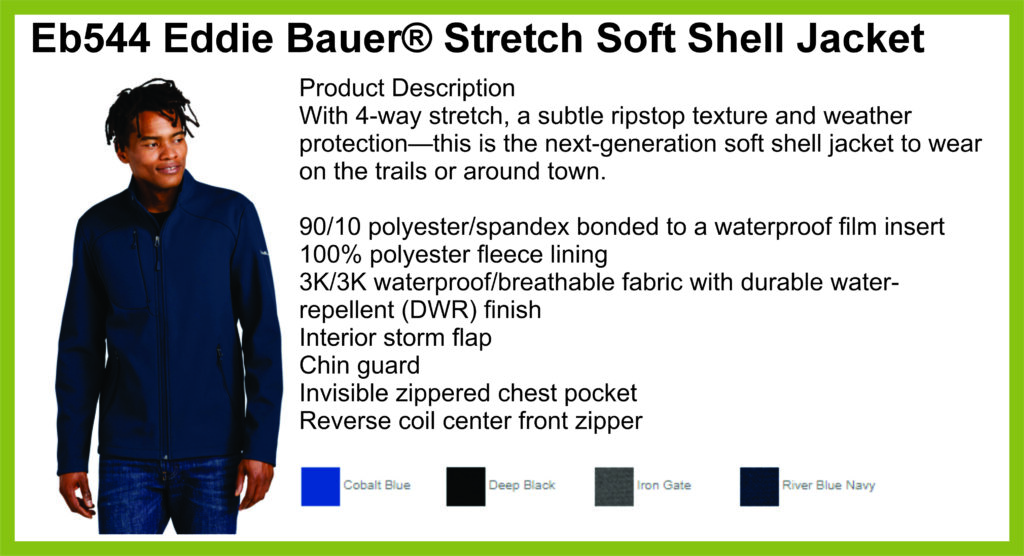 Eb544 Eddie Bauer® Stretch Soft Shell Jacket

Product Description
With 4-way stretch, a subtle ripstop texture and weather protection—this is the next-generation soft shell jacket to wear on the trails or around town.

90/10 polyester/spandex bonded to a waterproof film insert
100% polyester fleece lining
3K/3K waterproof/breathable fabric with durable water-repellent (DWR) finish
Interior storm flap
Chin guard
Invisible zippered chest pocket
Reverse coil center front zipper

Cobalt Blue
Deep Black
Iron Gate
River Blue Navy